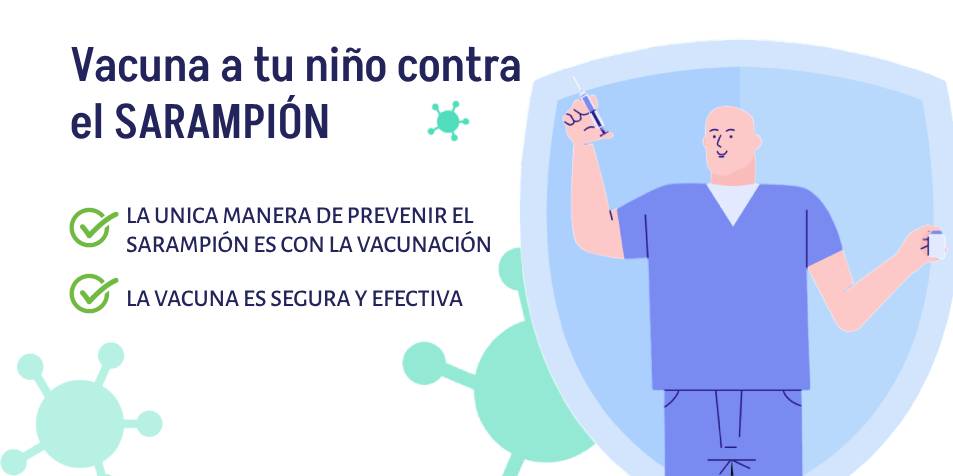 Vacuna a tu niño contra el SARAMPIÓN

LA UNICA MANERA DE PREVENIR EL SARAMPIÓN ES CON LA VACUNACIÓN

LA VACUNA ES SEGURA Y EFECTIVA